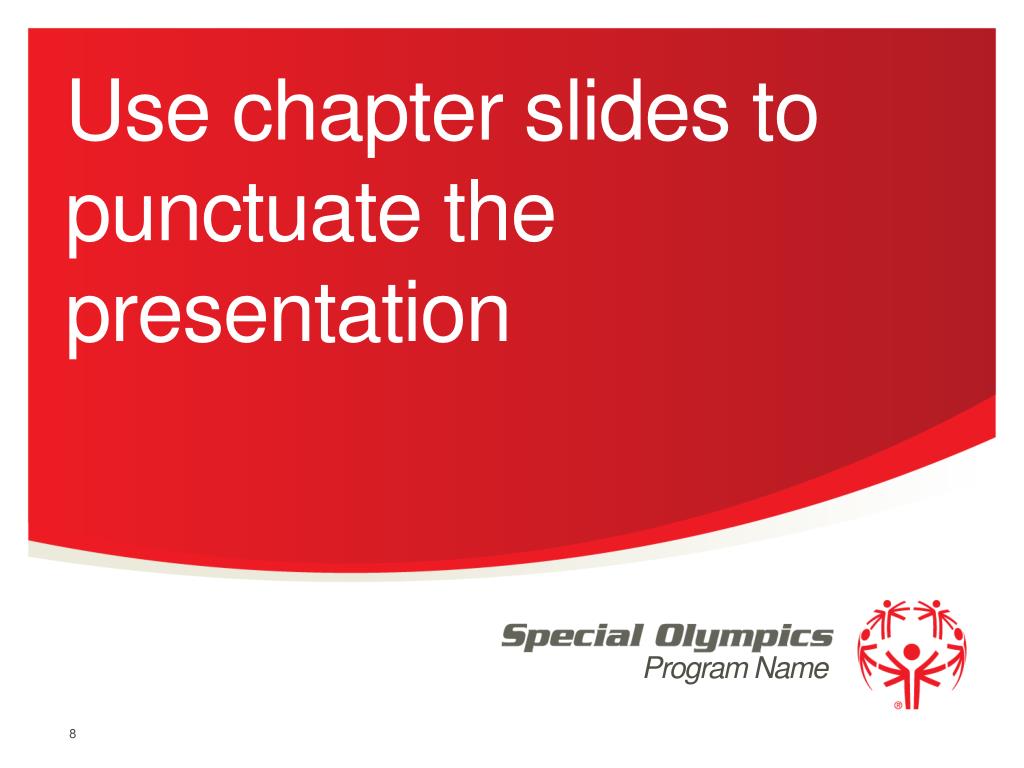 Use chapter slides to punctuate the presentation

Special Olympics
Program Name

®

8